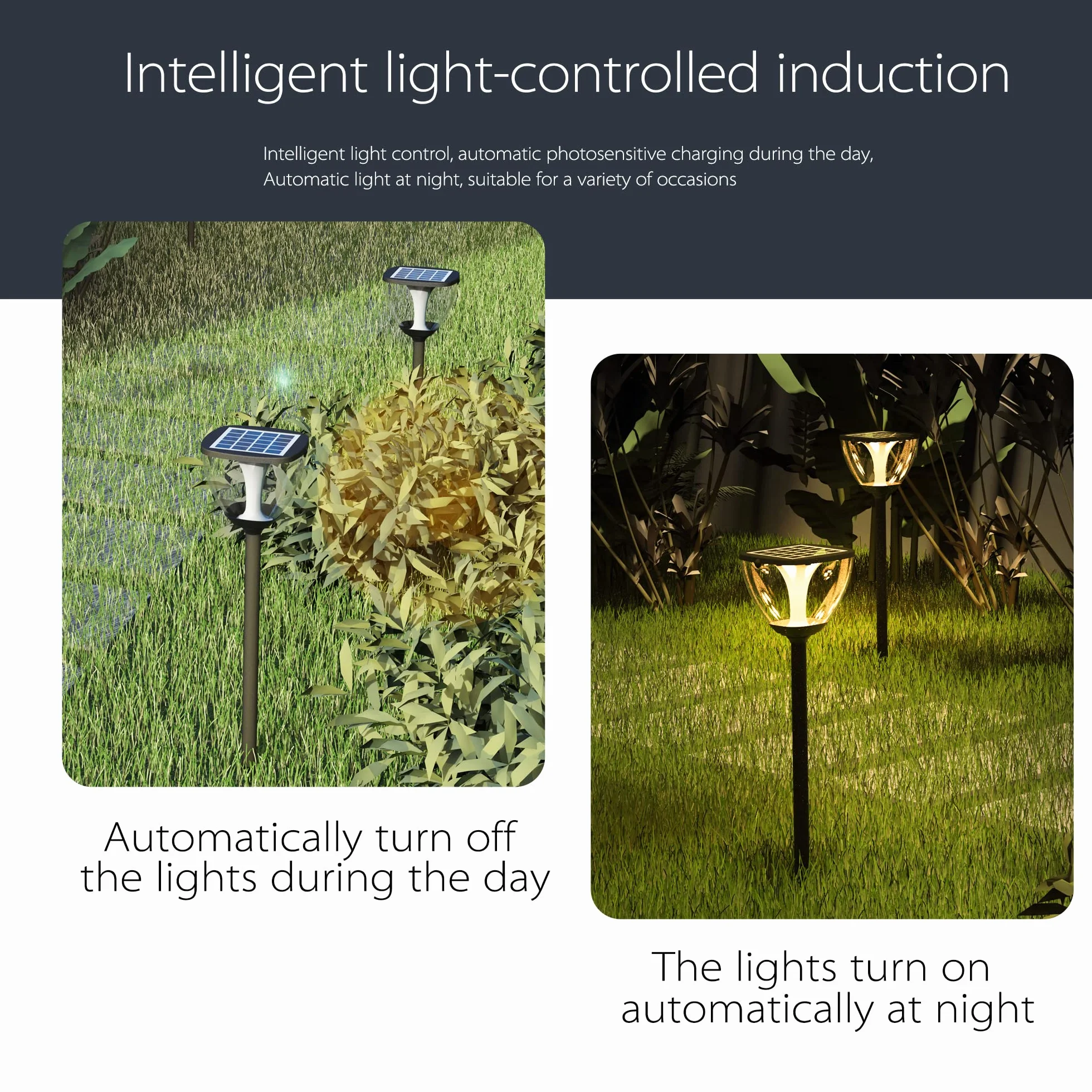 Intelligent light-controlled induction

Intelligent light control, automatic photosensitive charging during the day,
Automatic light at night, suitable for a variety of occasions

Automatically turn off the lights during the day

The lights turn on automatically at night